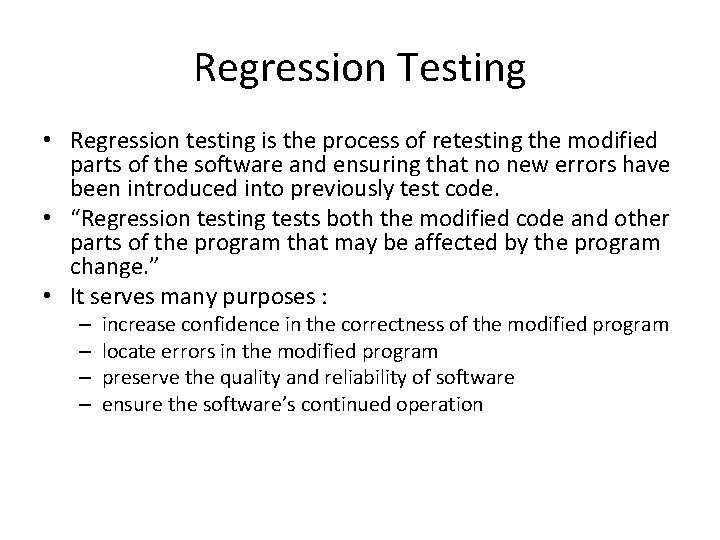 Regression Testing

• Regression testing is the process of retesting the modified parts of the software and ensuring that no new errors have been introduced into previously test code.
• “Regression testing tests both the modified code and other parts of the program that may be affected by the program change.”
• It serves many purposes :
– increase confidence in the correctness of the modified program
– locate errors in the modified program
– preserve the quality and reliability of software
– ensure the software’s continued operation